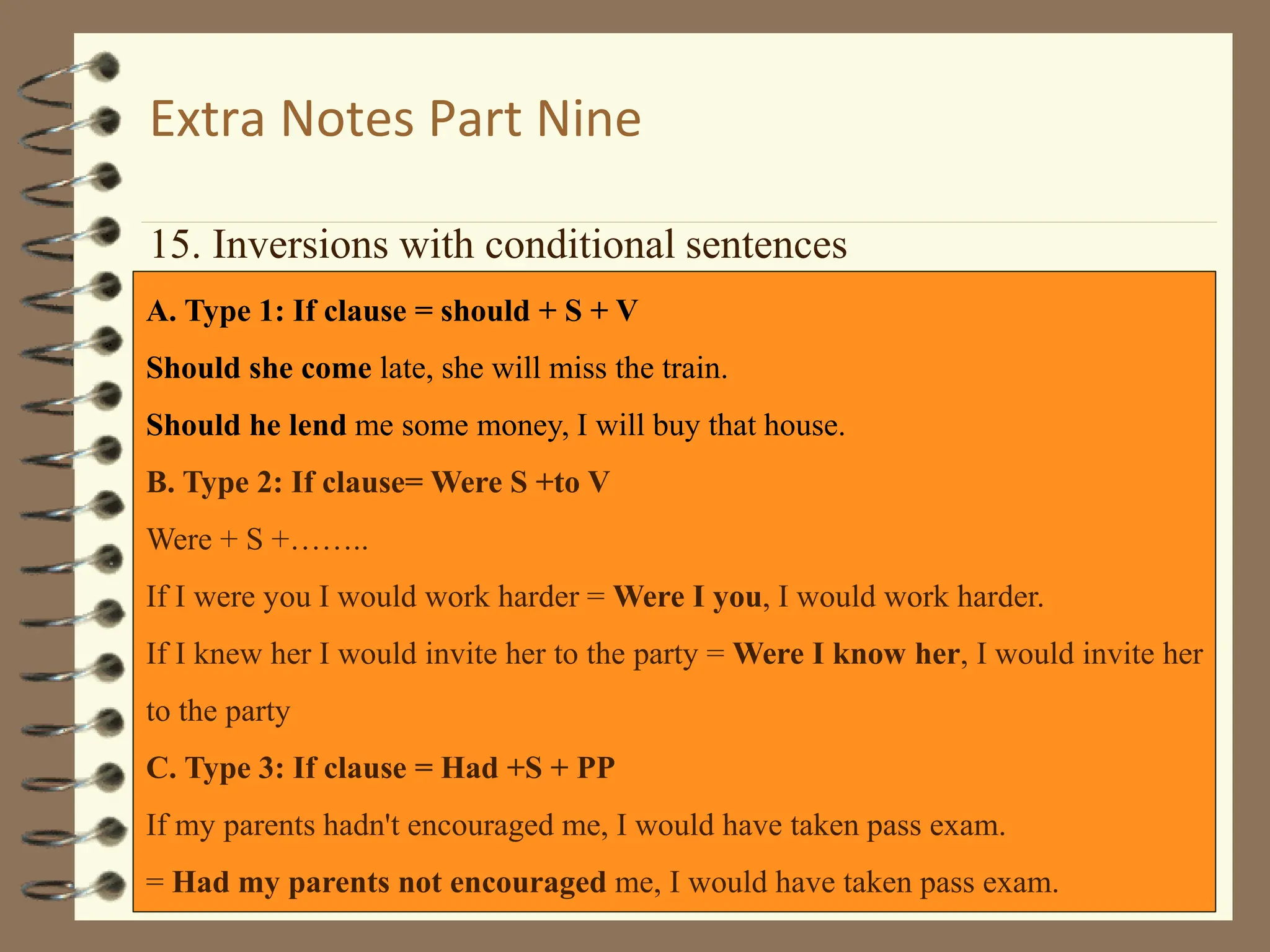 Extra Notes Part Nine

15. Inversions with conditional sentences

A. Type 1: If clause = should + S + V

Should she come late, she will miss the train.

Should he lend me some money, I will buy that house.

B. Type 2: If clause= Were S +to V

Were + S +……..

If I were you I would work harder = Were I you, I would work harder.

If I knew her I would invite her to the party = Were I know her, I would invite her to the party

C. Type 3: If clause = Had +S + PP

If my parents hadn't encouraged me, I would have taken pass exam.

= Had my parents not encouraged me, I would have taken pass exam.